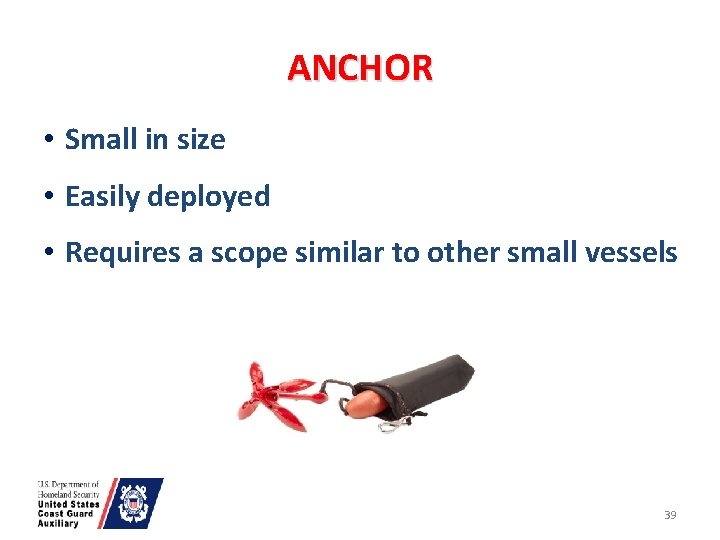 ANCHOR

• Small in size

• Easily deployed

• Requires a scope similar to other small vessels

U.S. Department of Homeland Security
United States Coast Guard Auxiliary

39